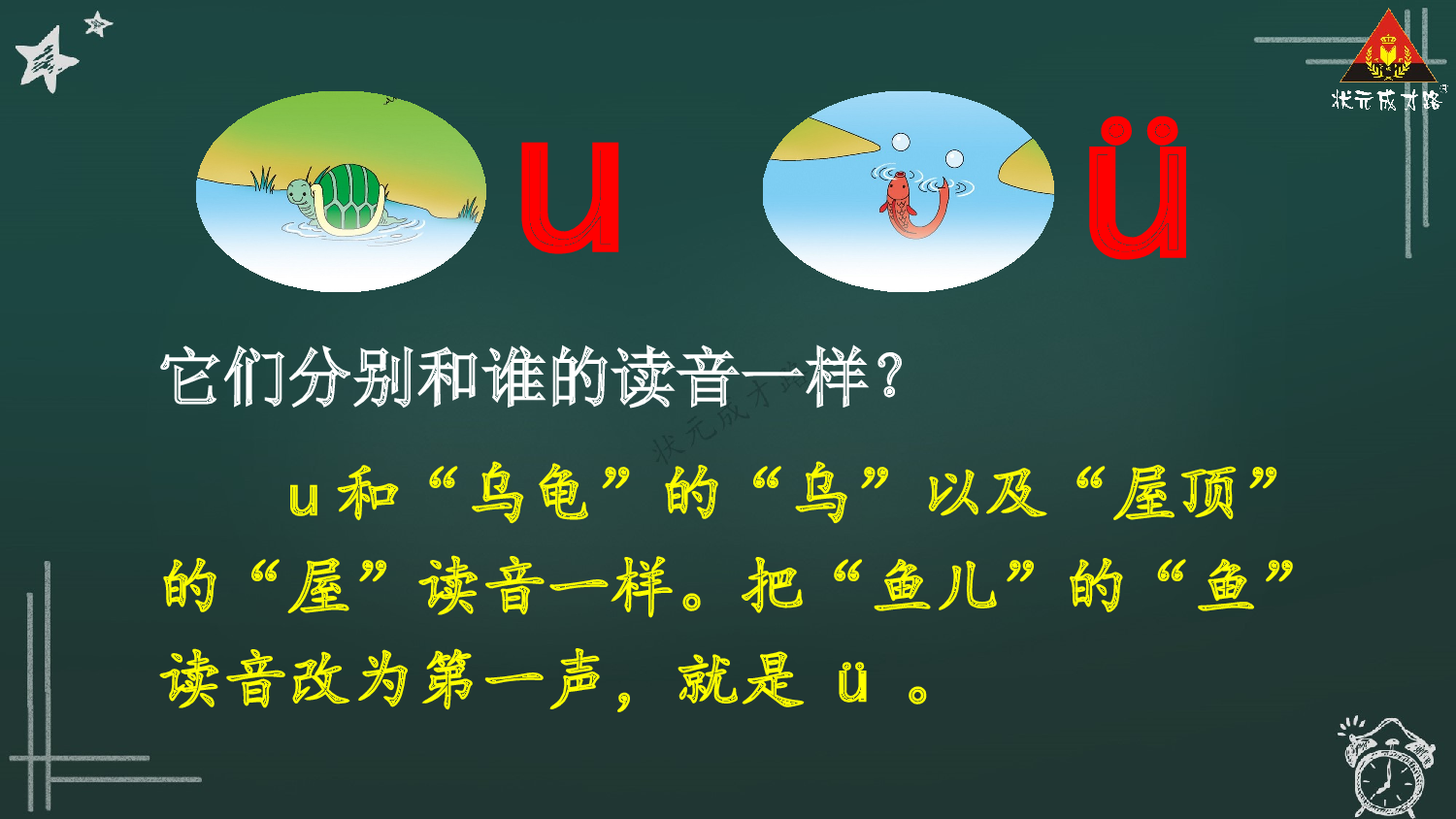 状元成才路

u ü

它们分别和谁的读音一样？

状元成才路

u 和“乌龟”的“乌”以及“屋顶”的“屋”读音一样。把“鱼儿”的“鱼”读音改为第一声，就是 ü 。